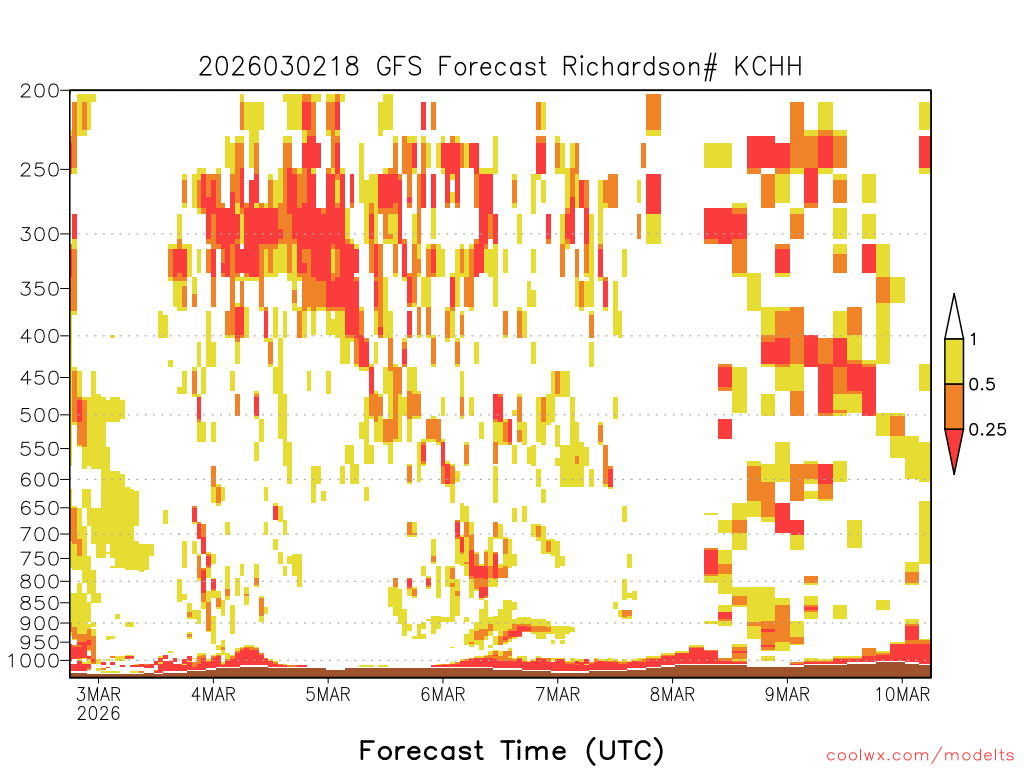 2026030218 GFS Forecast Richardson# KCHH

200
250
300
350
400
450
500
550
600
650
700
750
800
850
900
950
1000

1
0.5
0.25

3MAR
2026
4MAR
5MAR
6MAR
7MAR
8MAR
9MAR
10MAR

Forecast Time (UTC)

coolwx.com/modelts